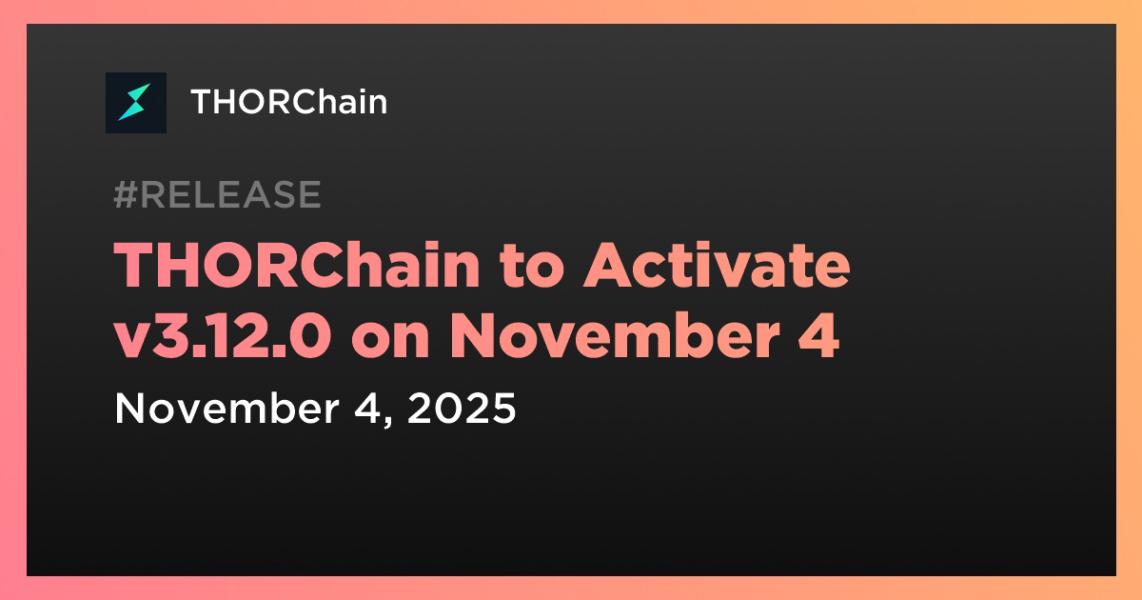 THORChain

#RELEASE

THORChain to Activate v3.12.0 on November 4

November 4, 2025